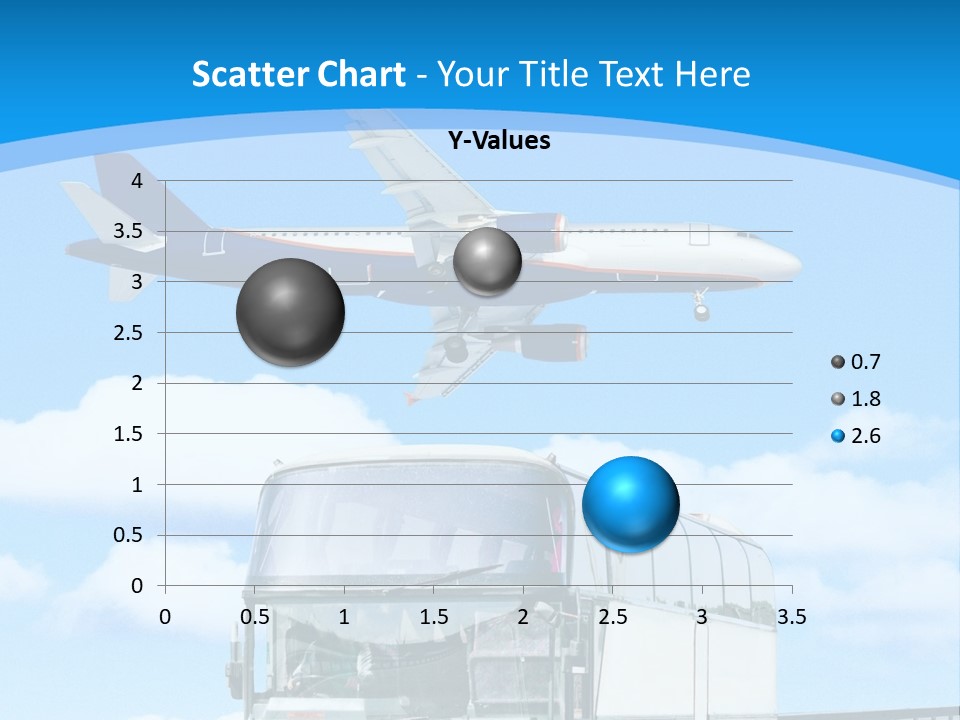 Scatter Chart - Your Title Text Here

Y-Values

4
3.5
3
2.5
2
1.5
1
0.5
0

0 0.5 1 1.5 2 2.5 3 3.5

0.7
1.8
2.6